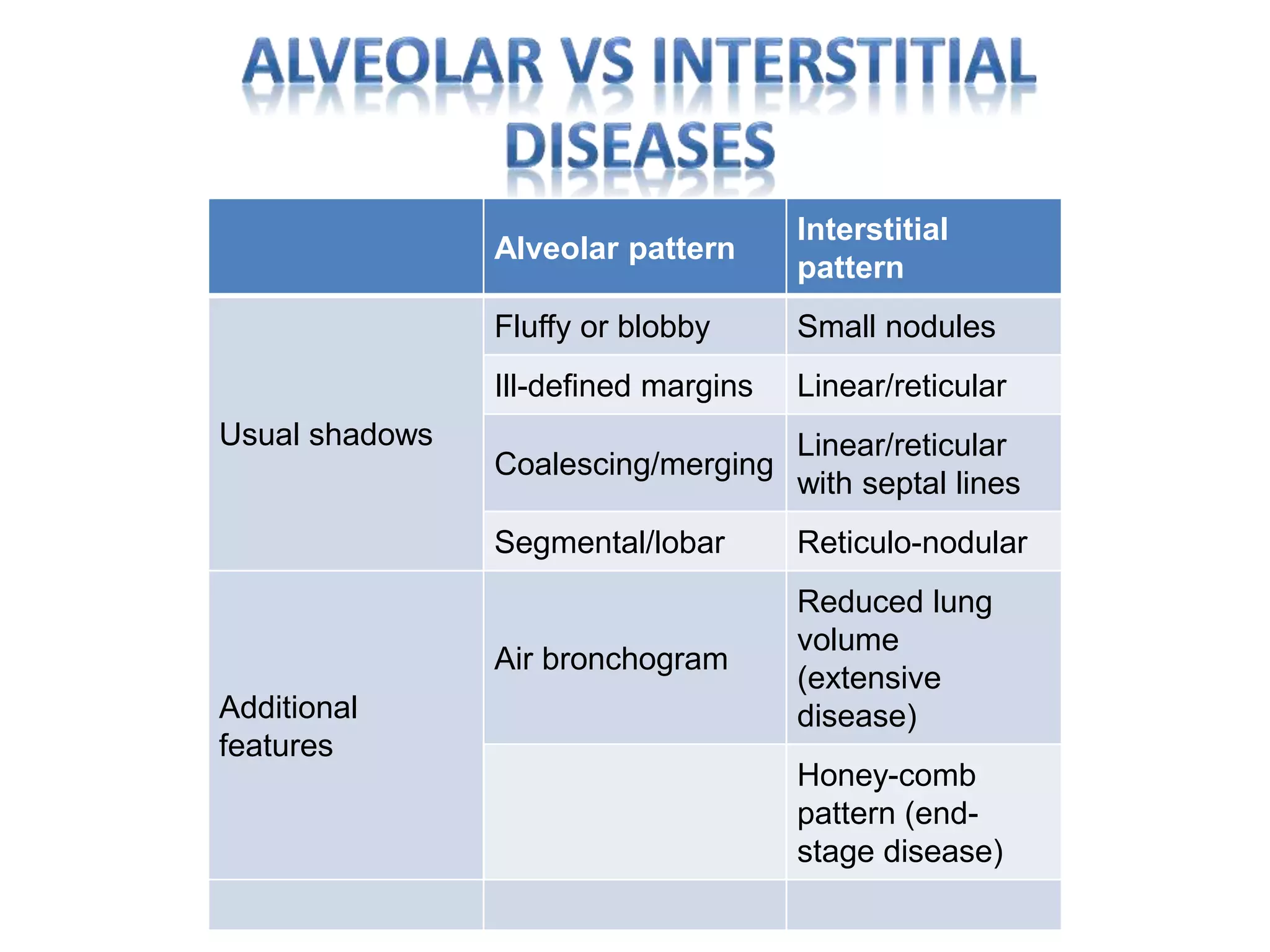 ALVEOLAR VS INTERSTITIAL DISEASES

| | Alveolar pattern | Interstitial pattern |
|---|---|---|
| Usual shadows | Fluffy or blobby | Small nodules |
| | Ill-defined margins | Linear/reticular |
| | Coalescing/merging | Linear/reticular with septal lines |
| | Segmental/lobar | Reticulo-nodular |
| Additional features | Air bronchogram | Reduced lung volume (extensive disease) |
| | | Honey-comb pattern (end-stage disease) |
| | | |